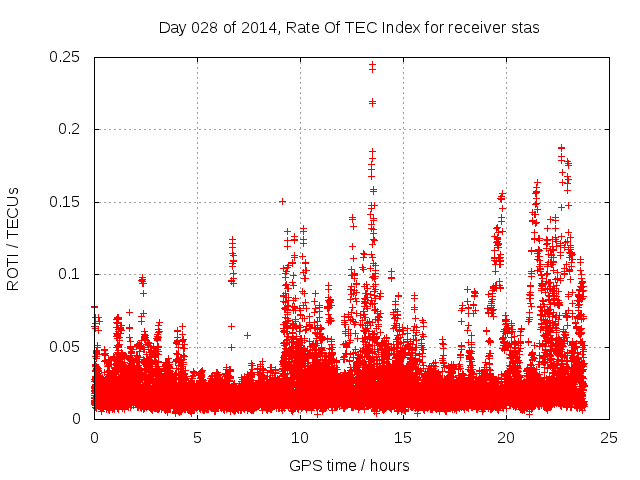 Day 028 of 2014, Rate Of TEC Index for receiver stas

ROTI / TECUs

0.25
0.2
0.15
0.1
0.05
0

0
5
10
15
20
25

GPS time / hours